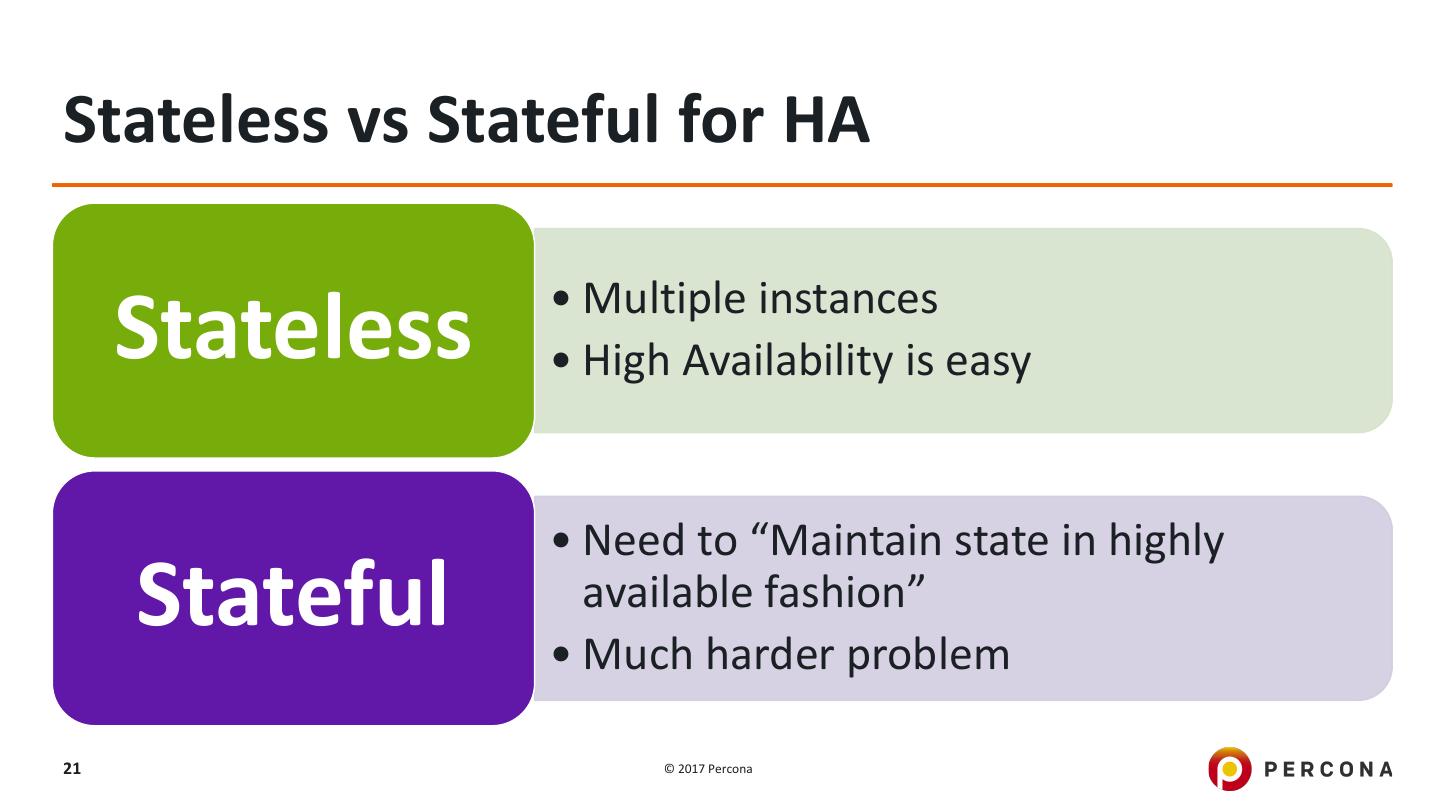 Stateless vs Stateful for HA

Stateless

• Multiple instances
• High Availability is easy

Stateful

• Need to “Maintain state in highly available fashion”
• Much harder problem

21

© 2017 Percona

PERCONA